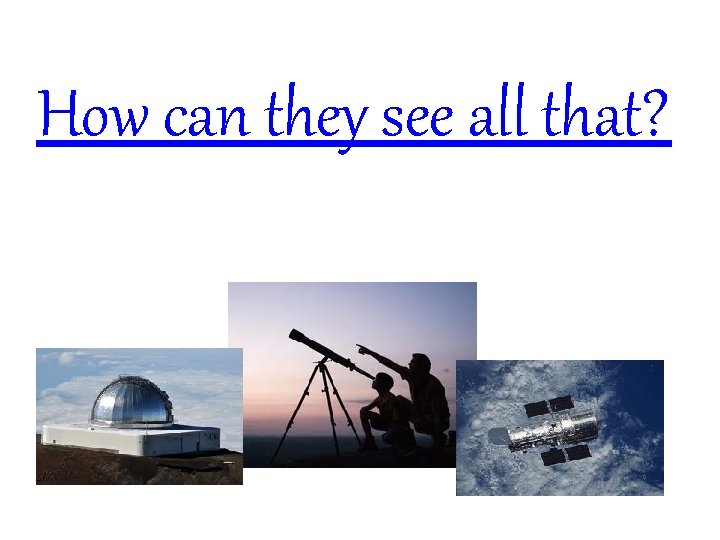 How can they see all that?